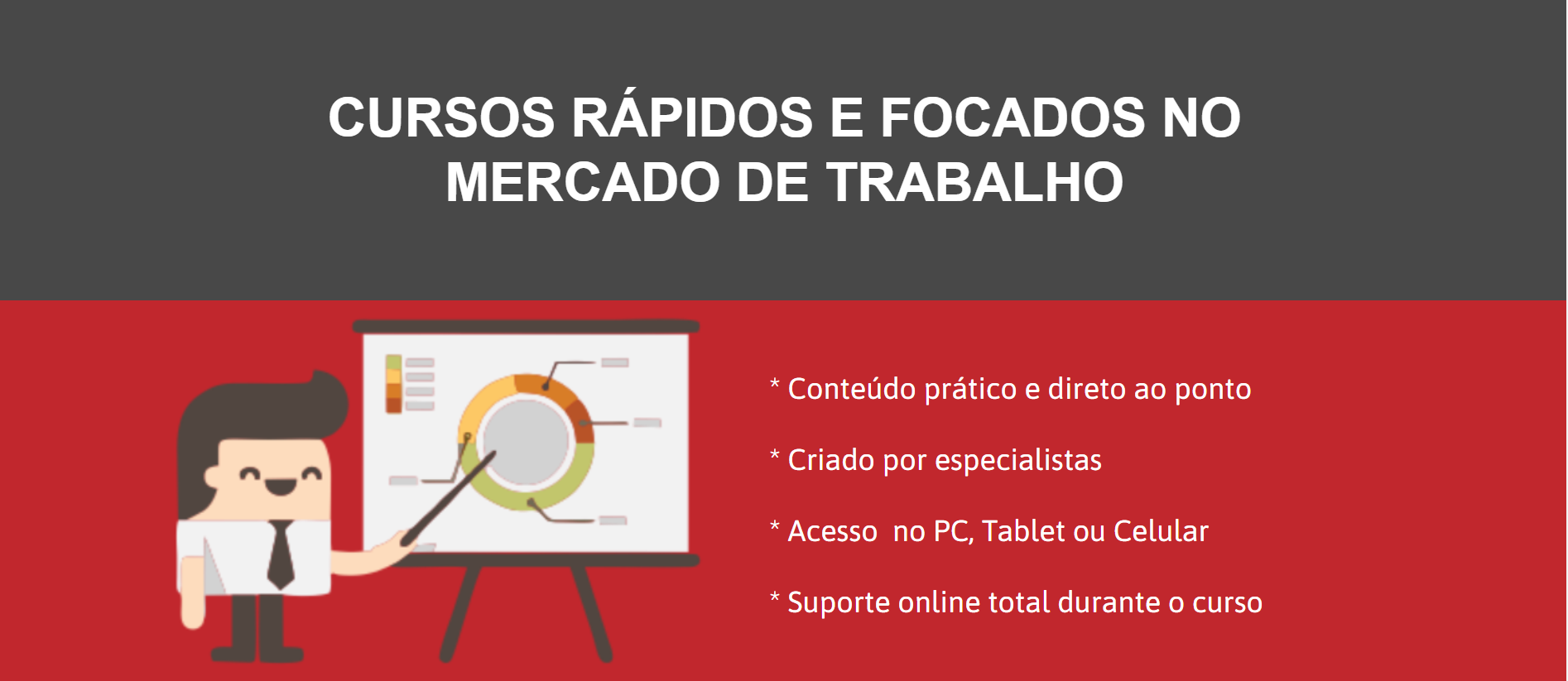 CURSOS RÁPIDOS E FOCADOS NO MERCADO DE TRABALHO

* Conteúdo prático e direto ao ponto

* Criado por especialistas

* Acesso  no PC, Tablet ou Celular

* Suporte online total durante o curso